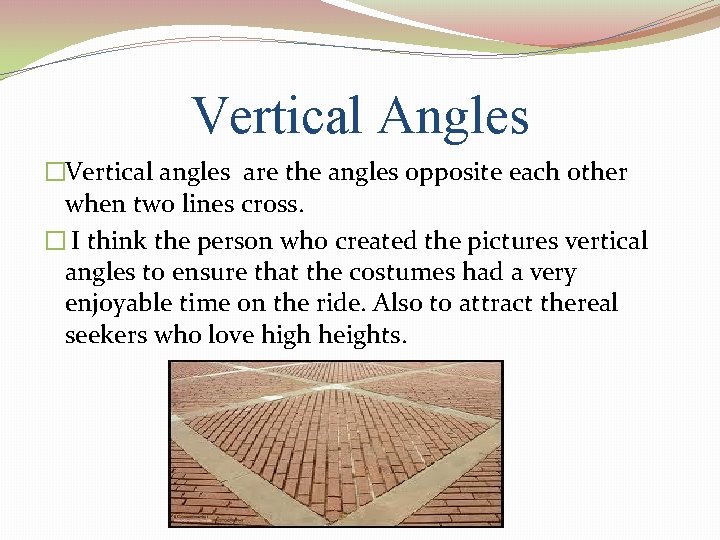 Vertical Angles

□Vertical angles are the angles opposite each other when two lines cross.

□ I think the person who created the pictures vertical angles to ensure that the costumes had a very enjoyable time on the ride. Also to attract thereal seekers who love high heights.